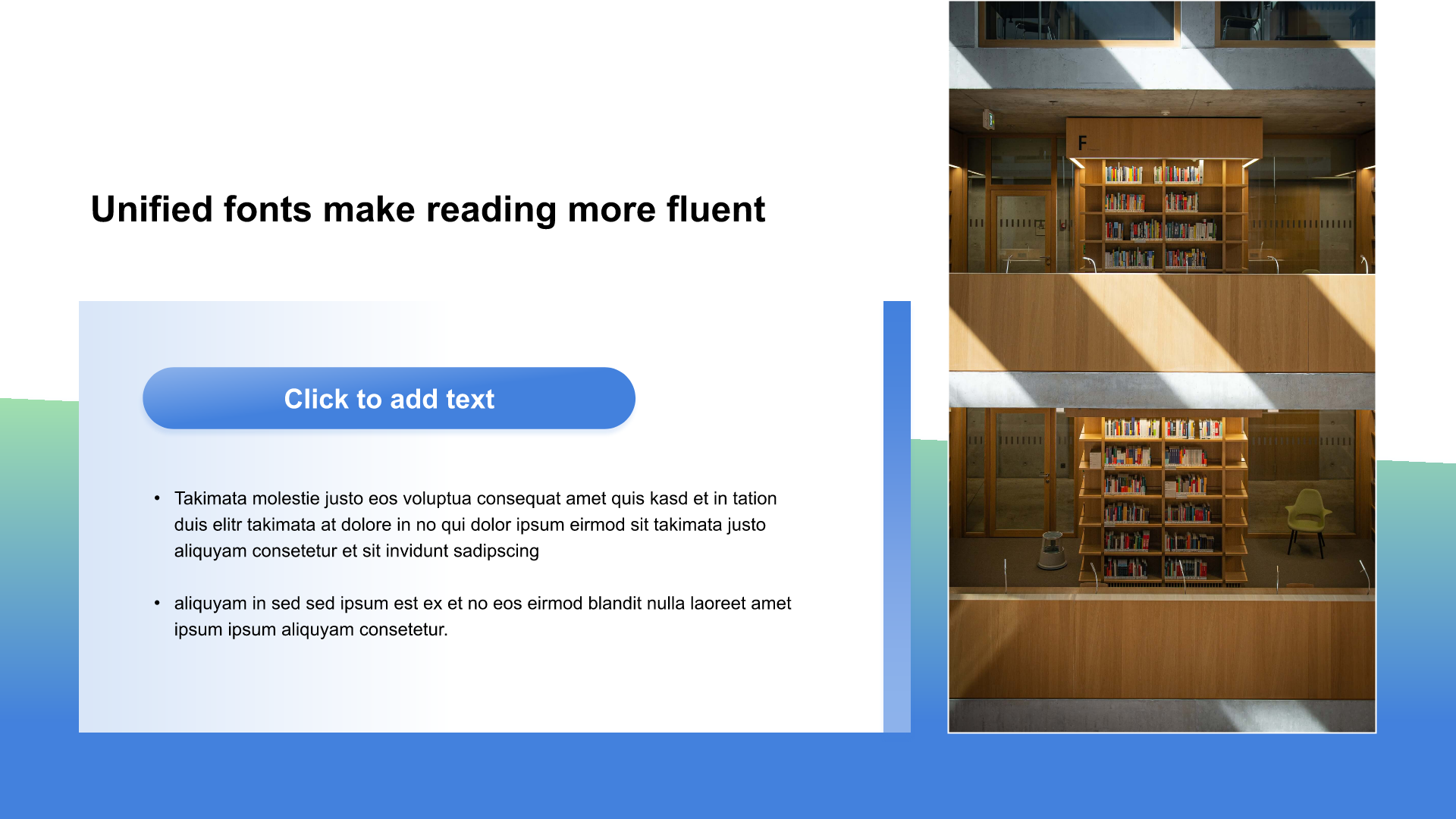 Unified fonts make reading more fluent

Click to add text

• Takimata molestie justo eos voluptua consequat amet quis kasd et in tation duis elitr takimata at dolore in no qui dolor ipsum eirmod sit takimata justo aliquyam consetetur et sit invidunt sadipscing

• aliquyam in sed sed ipsum est ex et no eos eirmod blandit nulla laoreet amet ipsum ipsum aliquyam consetetur.

F